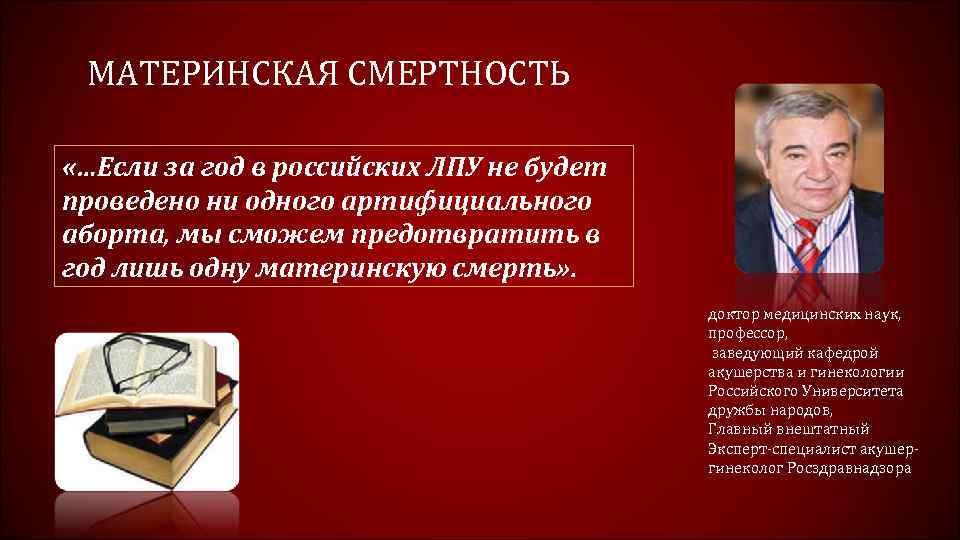 МАТЕРИНСКАЯ СМЕРТНОСТЬ

«…Если за год в российских ЛПУ не будет проведено ни одного артифициального аборта, мы сможем предотвратить в год лишь одну материнскую смерть».

доктор медицинских наук, профессор,
заведующий кафедрой акушерства и гинекологии Российского Университета дружбы народов,
Главный внештатный Эксперт-специалист акушер-гинеколог Росздравнадзора